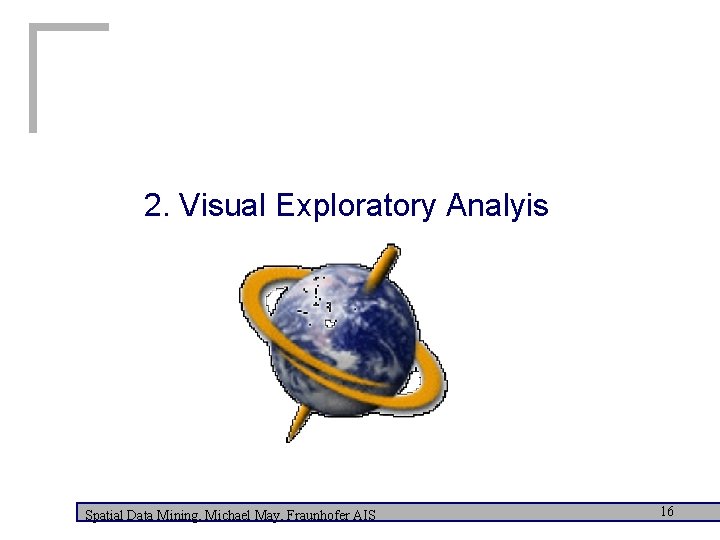 2. Visual Exploratory Analyis

Spatial Data Mining, Michael May, Fraunhofer AIS

16